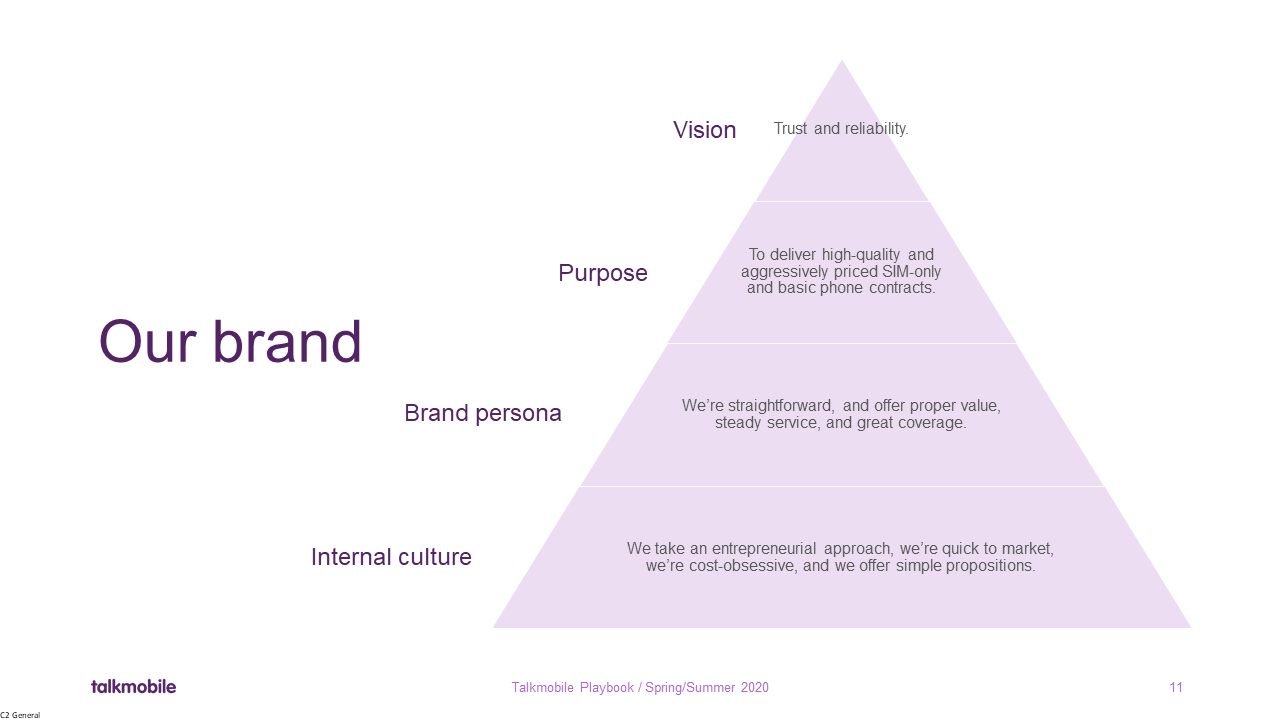 Our brand

Vision
Trust and reliability.

Purpose
To deliver high-quality and aggressively priced SIM-only and basic phone contracts.

Brand persona
We're straightforward, and offer proper value, steady service, and great coverage.

Internal culture
We take an entrepreneurial approach, we're quick to market, we're cost-obsessive, and we offer simple propositions.

talkmobile
Talkmobile Playbook / Spring/Summer 2020
11
C2 General